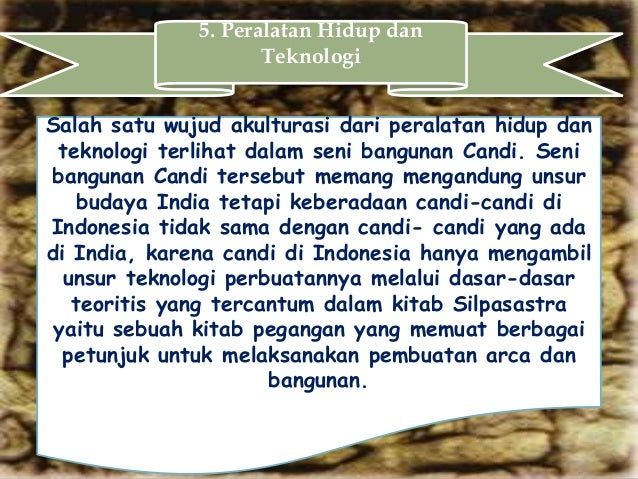 5. Peralatan Hidup dan Teknologi

Salah satu wujud akulturasi dari peralatan hidup dan teknologi terlihat dalam seni bangunan Candi. Seni bangunan Candi tersebut memang mengandung unsur budaya India tetapi keberadaan candi-candi di Indonesia tidak sama dengan candi- candi yang ada di India, karena candi di Indonesia hanya mengambil unsur teknologi perbuatannya melalui dasar-dasar teoritis yang tercantum dalam kitab Silpasastra yaitu sebuah kitab pegangan yang memuat berbagai petunjuk untuk melaksanakan pembuatan arca dan bangunan.